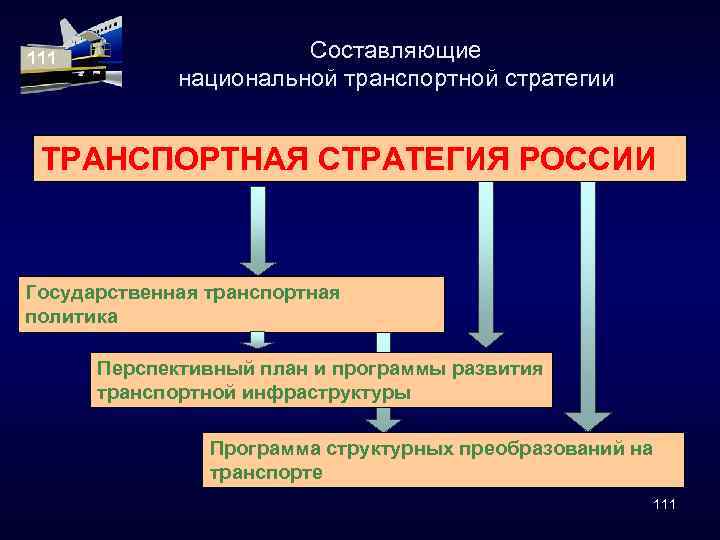 111

Составляющие национальной транспортной стратегии

ТРАНСПОРТНАЯ СТРАТЕГИЯ РОССИИ

Государственная транспортная политика

Перспективный план и программы развития транспортной инфраструктуры

Программа структурных преобразований на транспорте

111